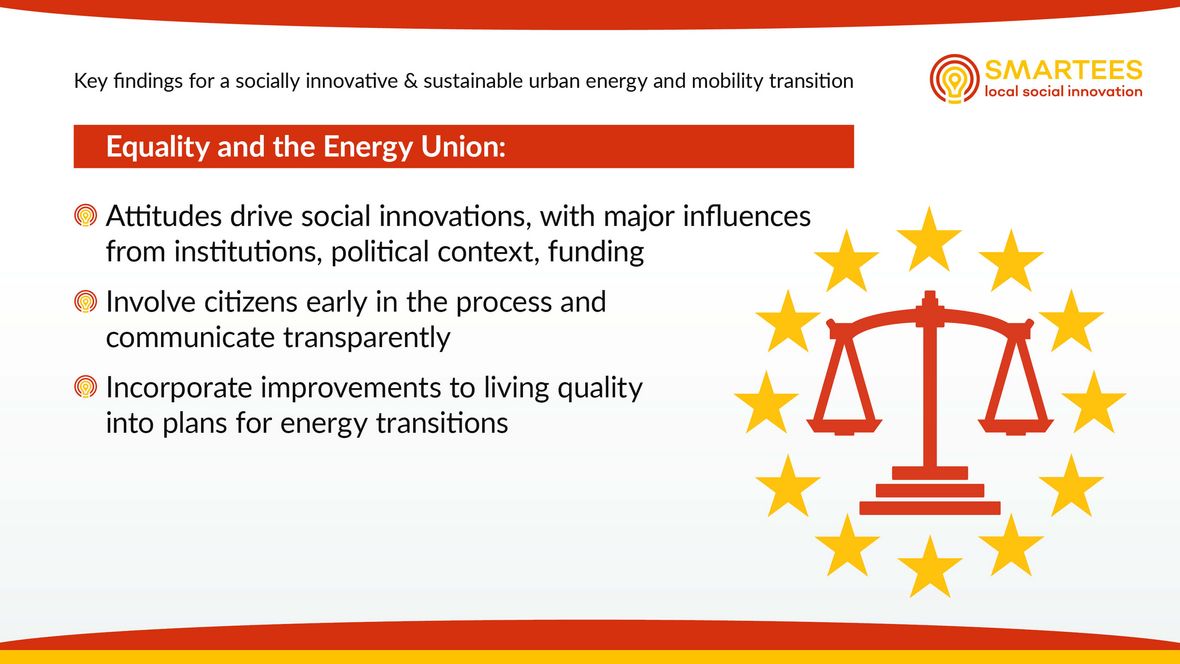 Key findings for a socially innovative & sustainable urban energy and mobility transition

SMARTEES
local social innovation

Equality and the Energy Union:

Attitudes drive social innovations, with major influences from institutions, political context, funding

Involve citizens early in the process and communicate transparently

Incorporate improvements to living quality into plans for energy transitions